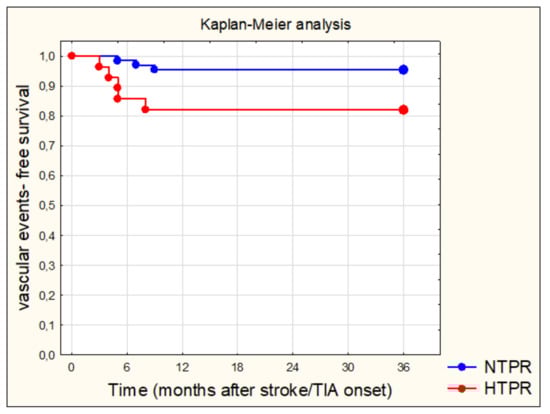 Kaplan-Meier analysis

vascular events- free survival

1,0
0,9
0,8
0,7
0,6
0,5
0,4
0,3
0,2
0,1
0,0

0 6 12 18 24 30 36

Time (months after stroke/TIA onset)

NTPR
HTPR